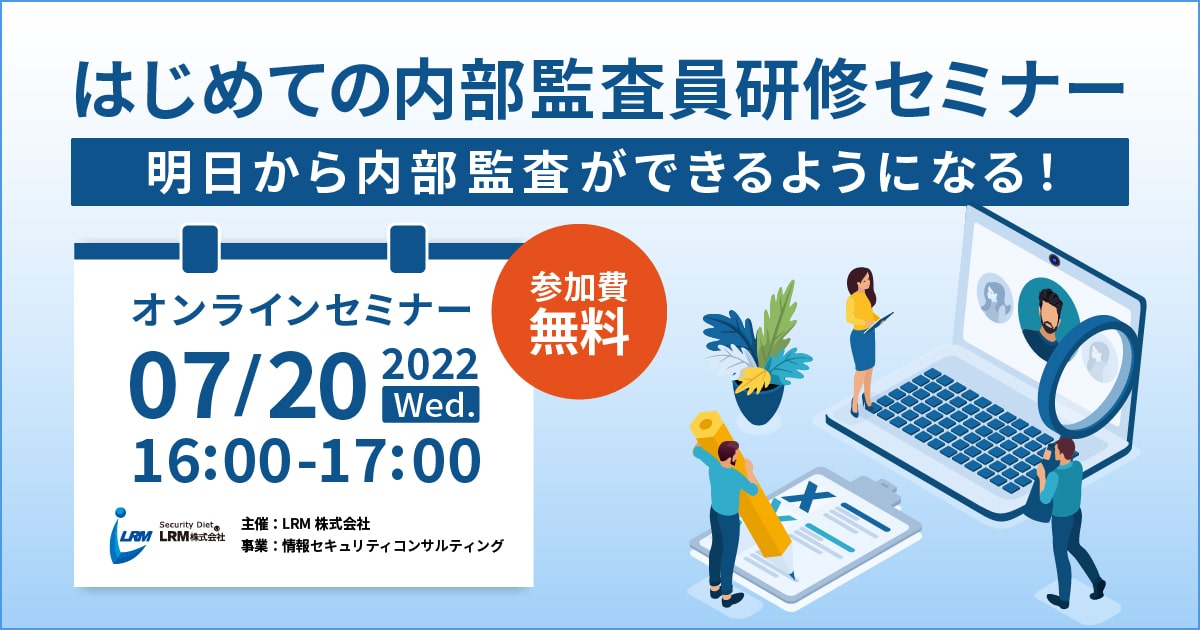 はじめての内部監査員研修セミナー

明日から内部監査ができるようになる！

オンラインセミナー

07/20 2022 Wed.

16:00-17:00

参加費 無料

LRM Security Diet® LRM株式会社

主催：LRM 株式会社
事業：情報セキュリティコンサルティング